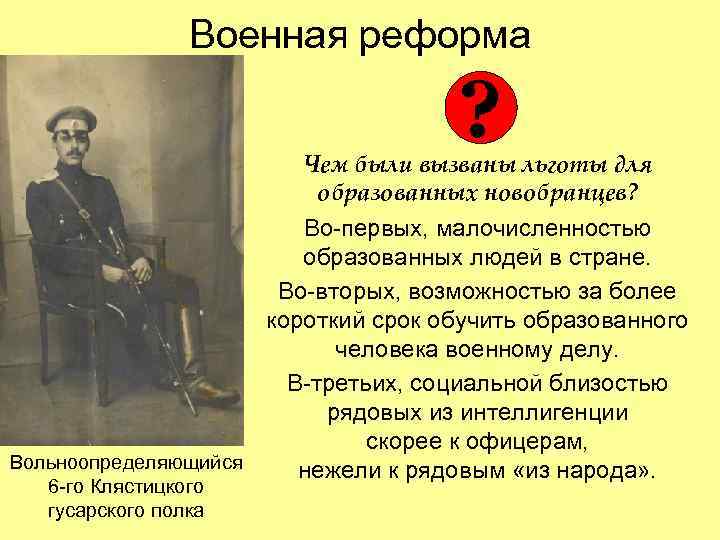 Военная реформа

?

Чем были вызваны льготы для образованных новобранцев?

Во-первых, малочисленностью образованных людей в стране.

Во-вторых, возможностью за более короткий срок обучить образованного человека военному делу.

В-третьих, социальной близостью рядовых из интеллигенции скорее к офицерам, нежели к рядовым «из народа».

Вольноопределяющийся 6-го Клястицкого гусарского полка